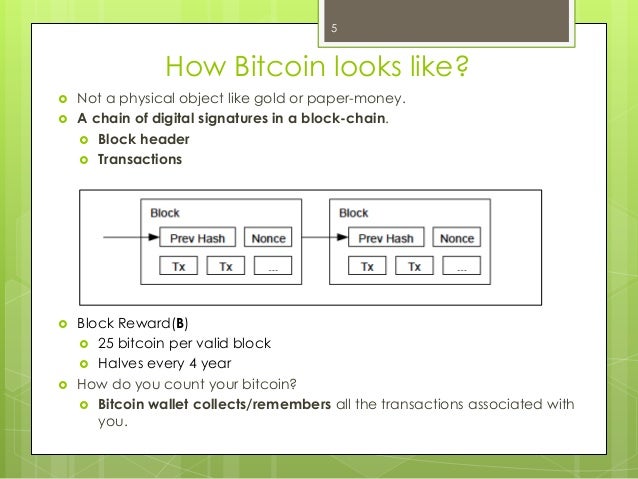 5

How Bitcoin looks like?

Not a physical object like gold or paper-money.

A chain of digital signatures in a block-chain.

Block header

Transactions

Block

Prev Hash

Nonce

Tx

Tx

...

Block

Prev Hash

Nonce

Tx

Tx

...

Block Reward(B)

25 bitcoin per valid block

Halves every 4 year

How do you count your bitcoin?

Bitcoin wallet collects/remembers all the transactions associated with you.